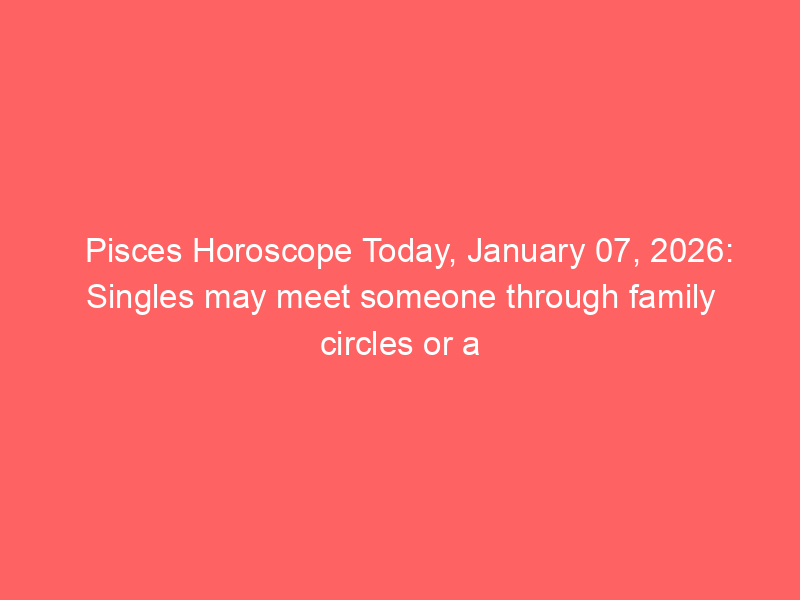 Pisces Horoscope Today, January 07, 2026: Singles may meet someone through family circles or a